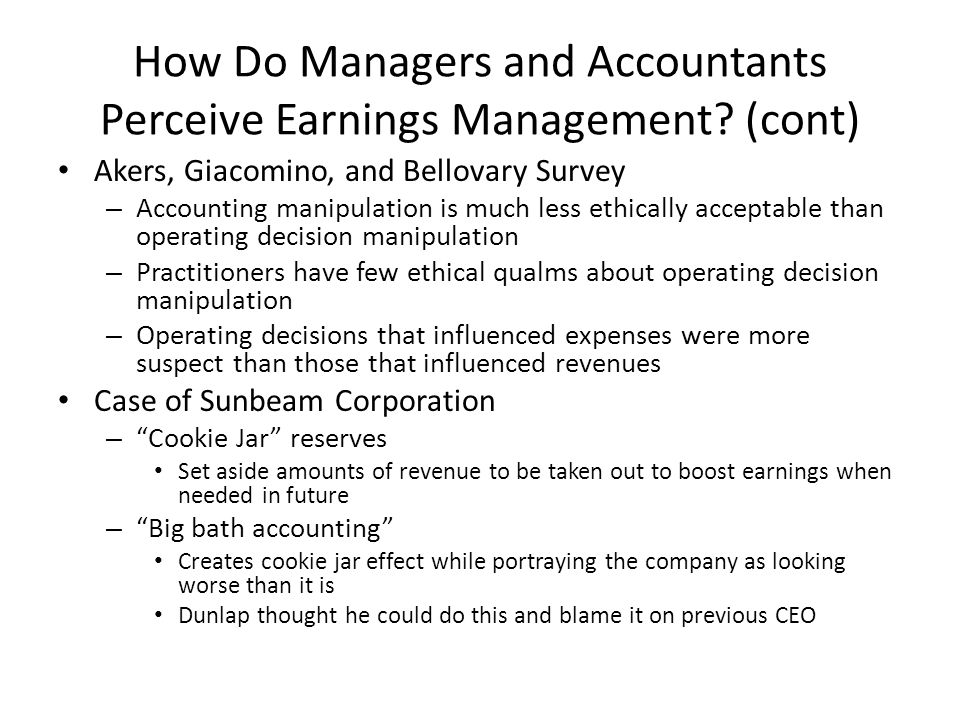 How Do Managers and Accountants Perceive Earnings Management? (cont)

• Akers, Giacomino, and Bellovary Survey
– Accounting manipulation is much less ethically acceptable than operating decision manipulation
– Practitioners have few ethical qualms about operating decision manipulation
– Operating decisions that influenced expenses were more suspect than those that influenced revenues
• Case of Sunbeam Corporation
– “Cookie Jar” reserves
• Set aside amounts of revenue to be taken out to boost earnings when needed in future
– “Big bath accounting”
• Creates cookie jar effect while portraying the company as looking worse than it is
• Dunlap thought he could do this and blame it on previous CEO